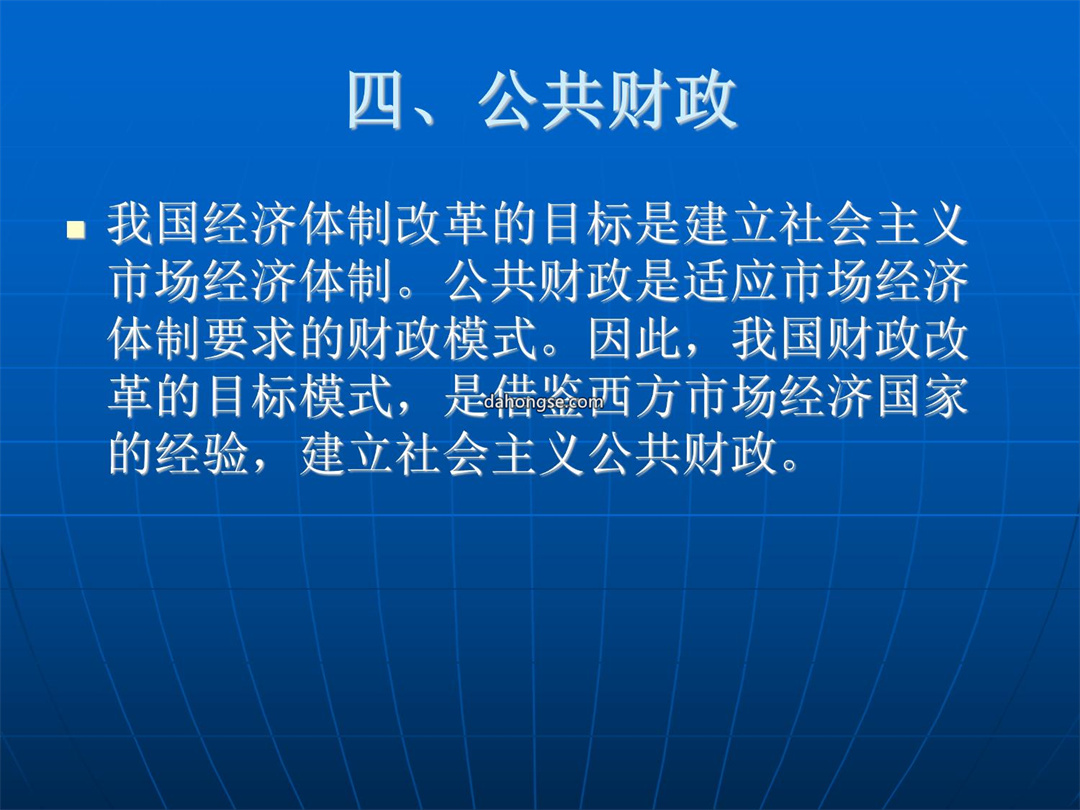 四、公共财政

我国经济体制改革的目标是建立社会主义市场经济体制。公共财政是适应市场经济体制要求的财政模式。因此，我国财政改革的目标模式，是借鉴西方市场经济国家的经验，建立社会主义公共财政。

dahongse.com